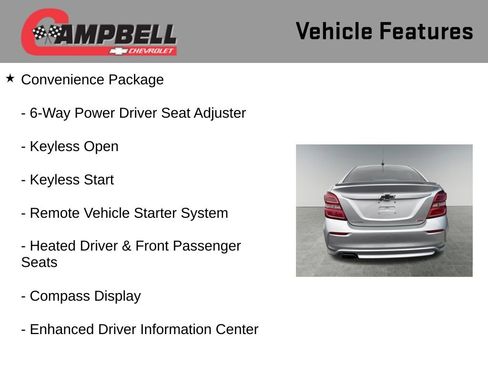 CAMPBELL
CHEVROLET

Vehicle Features

★ Convenience Package

- 6-Way Power Driver Seat Adjuster

- Keyless Open

- Keyless Start

- Remote Vehicle Starter System

- Heated Driver & Front Passenger Seats

- Compass Display

- Enhanced Driver Information Center